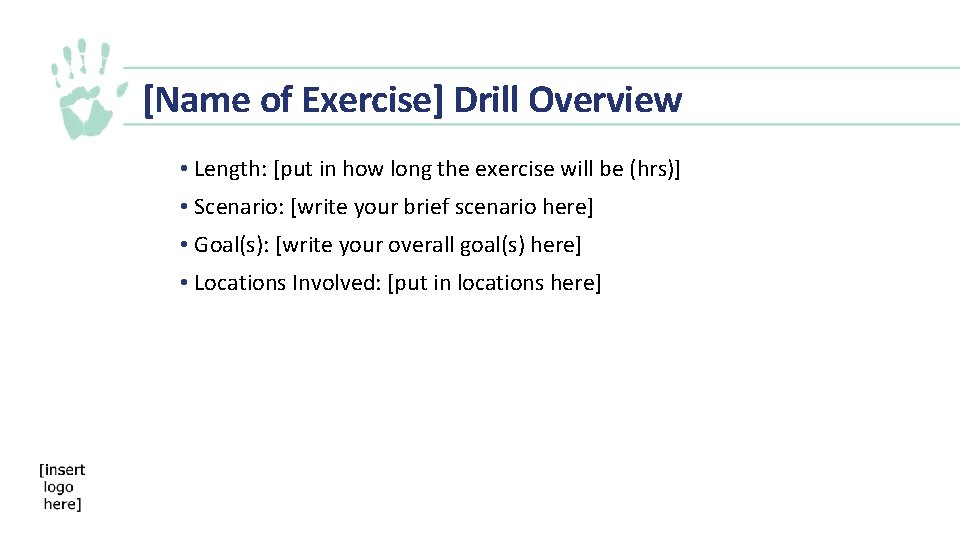 [Name of Exercise] Drill Overview

• Length: [put in how long the exercise will be (hrs)]
• Scenario: [write your brief scenario here]
• Goal(s): [write your overall goal(s) here]
• Locations Involved: [put in locations here]

[insert
logo
here]